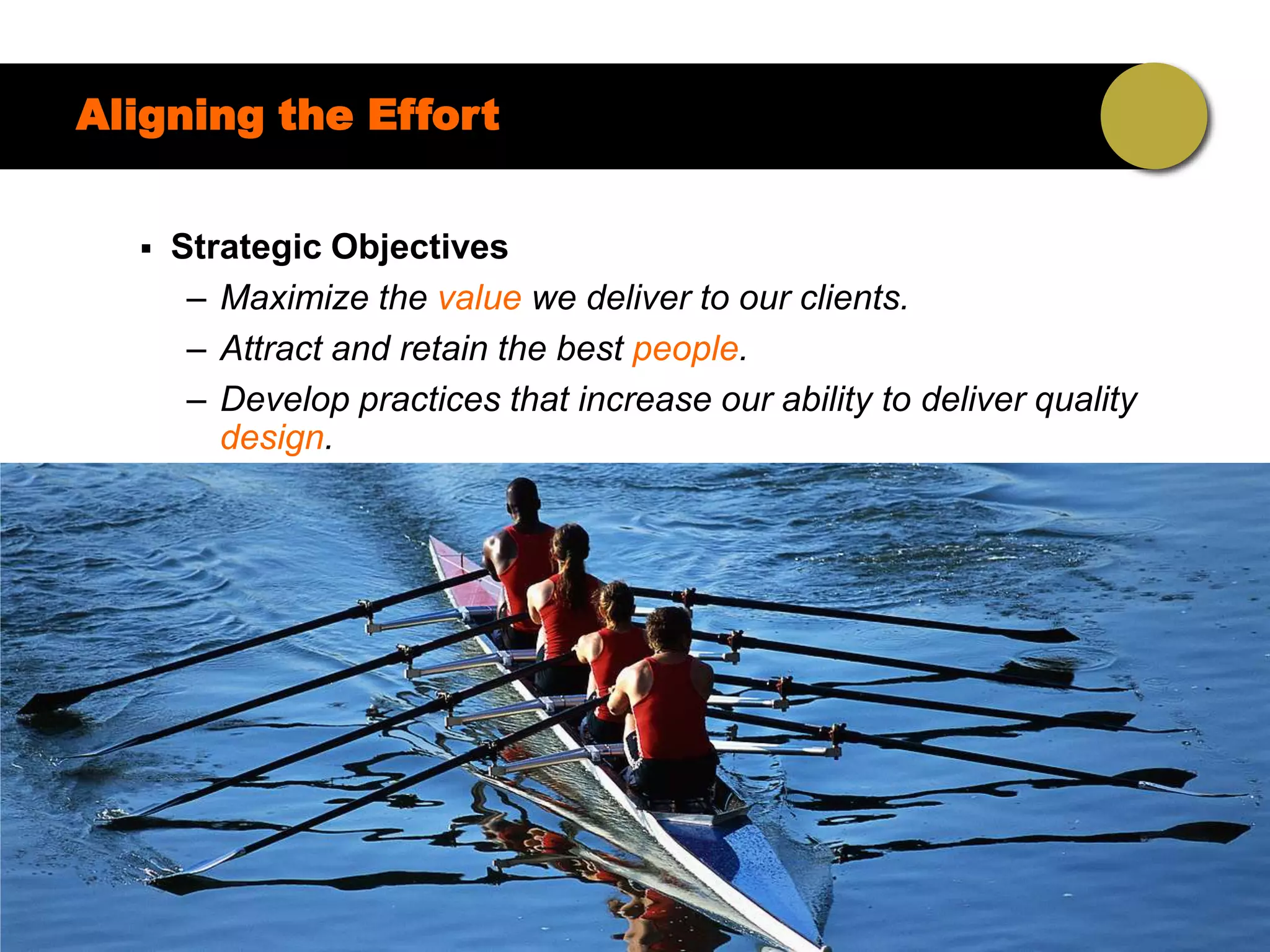 Aligning the Effort

▪ Strategic Objectives
– Maximize the value we deliver to our clients.
– Attract and retain the best people.
– Develop practices that increase our ability to deliver quality design.